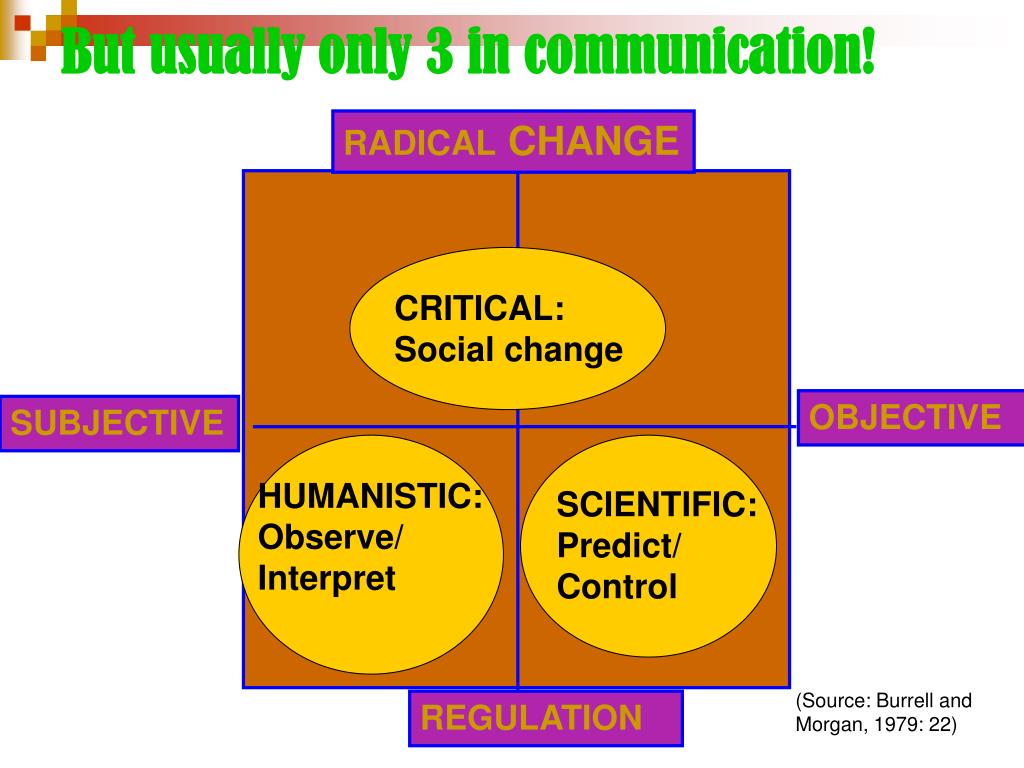 But usually only 3 in communication!

RADICAL CHANGE

CRITICAL:
Social change

SUBJECTIVE

OBJECTIVE

HUMANISTIC:
Observe/
Interpret

SCIENTIFIC:
Predict/
Control

REGULATION

(Source: Burrell and Morgan, 1979: 22)